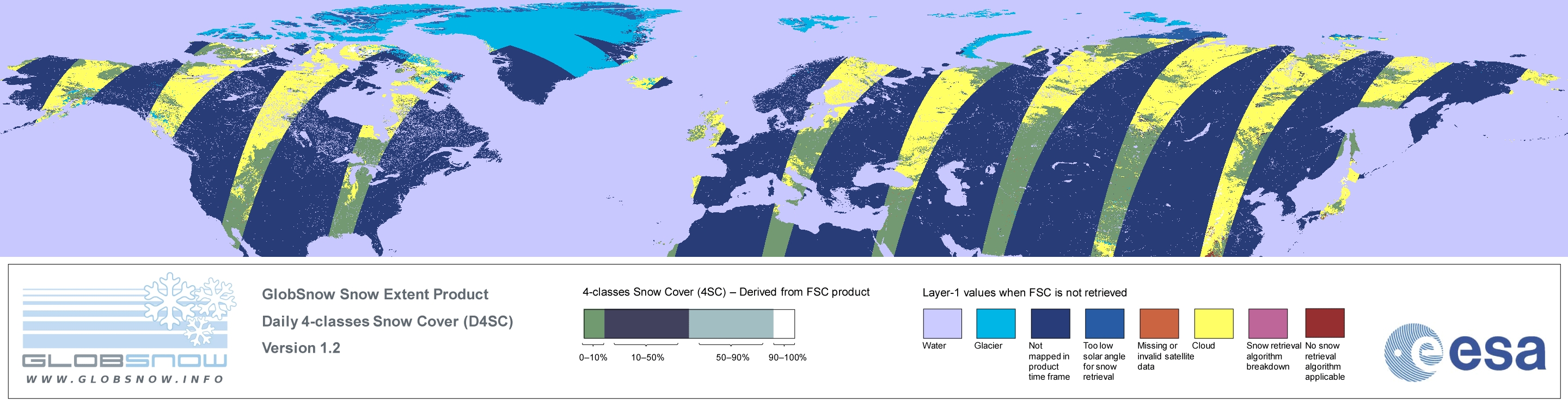 GLOBSNOW
WWW.GLOBSNOW.INFO

GlobSnow Snow Extent Product
Daily 4-classes Snow Cover (D4SC)
Version 1.2

4-classes Snow Cover (4SC) – Derived from FSC product

0–10%
10–50%
50–90%
90–100%

Layer-1 values when FSC is not retrieved

Water
Glacier
Not mapped in product time frame
Too low solar angle for snow retrieval
Missing or invalid satellite data
Cloud
Snow retrieval algorithm breakdown
No snow retrieval algorithm applicable

esa